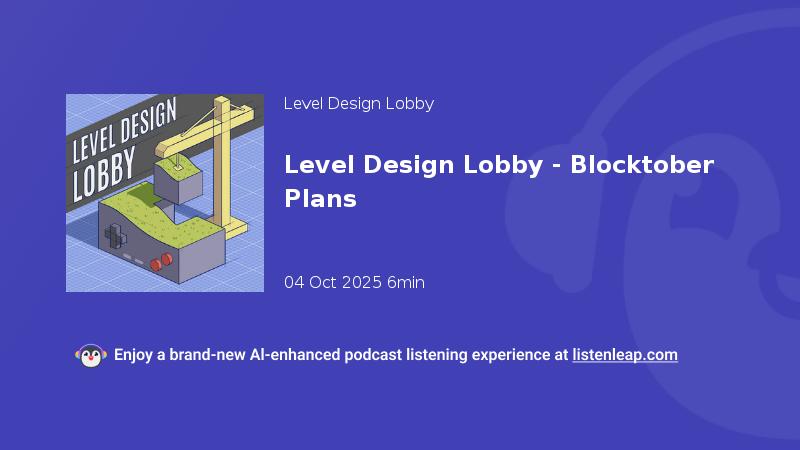 LEVEL DESIGN LOBBY

Level Design Lobby

Level Design Lobby - Blocktober Plans

04 Oct 2025 6min

Enjoy a brand-new AI-enhanced podcast listening experience at listenleap.com